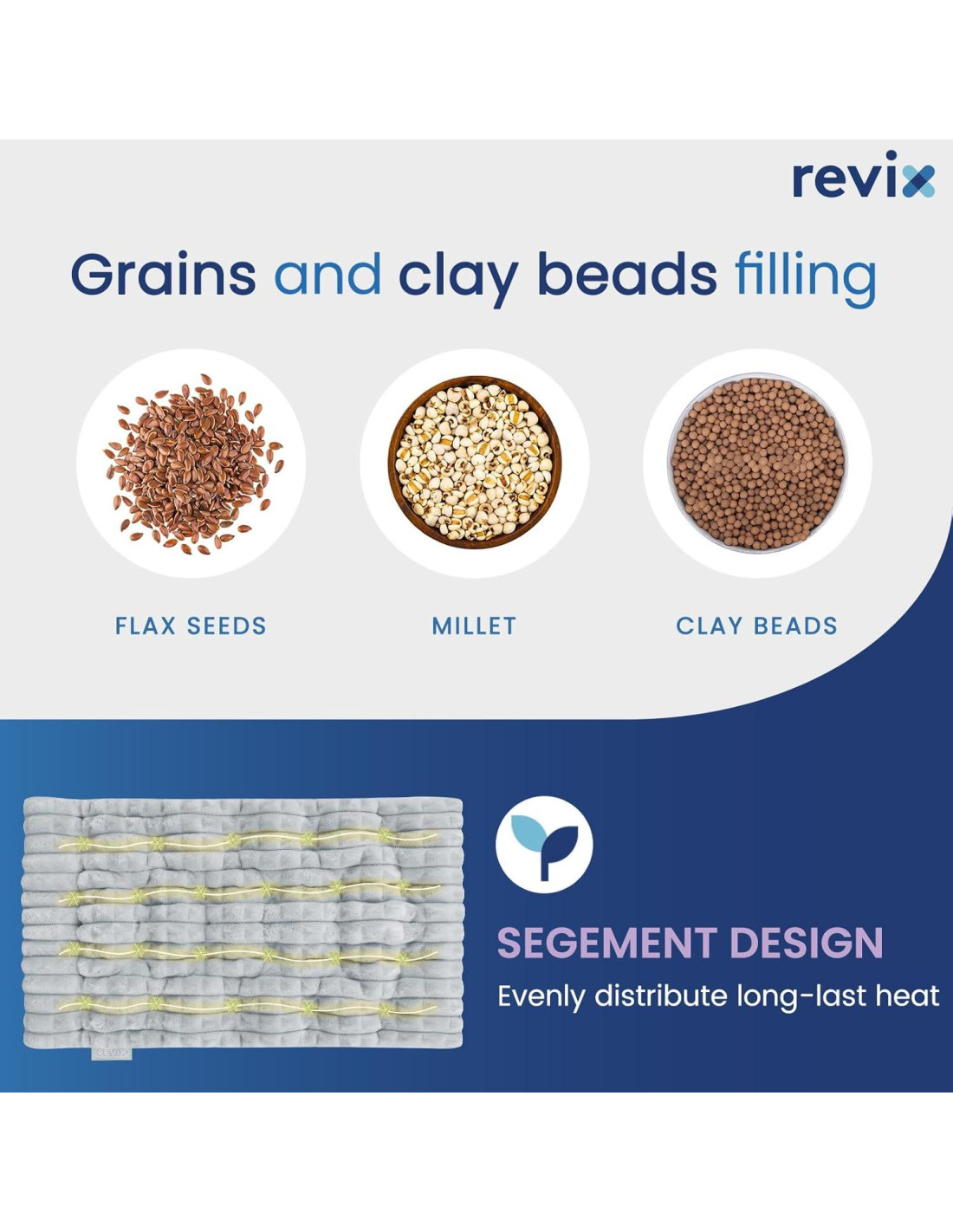 revix

Grains and clay beads filling

FLAX SEEDS

MILLET

CLAY BEADS

REVIX

SEGEMENT DESIGN

Evenly distribute long-last heat